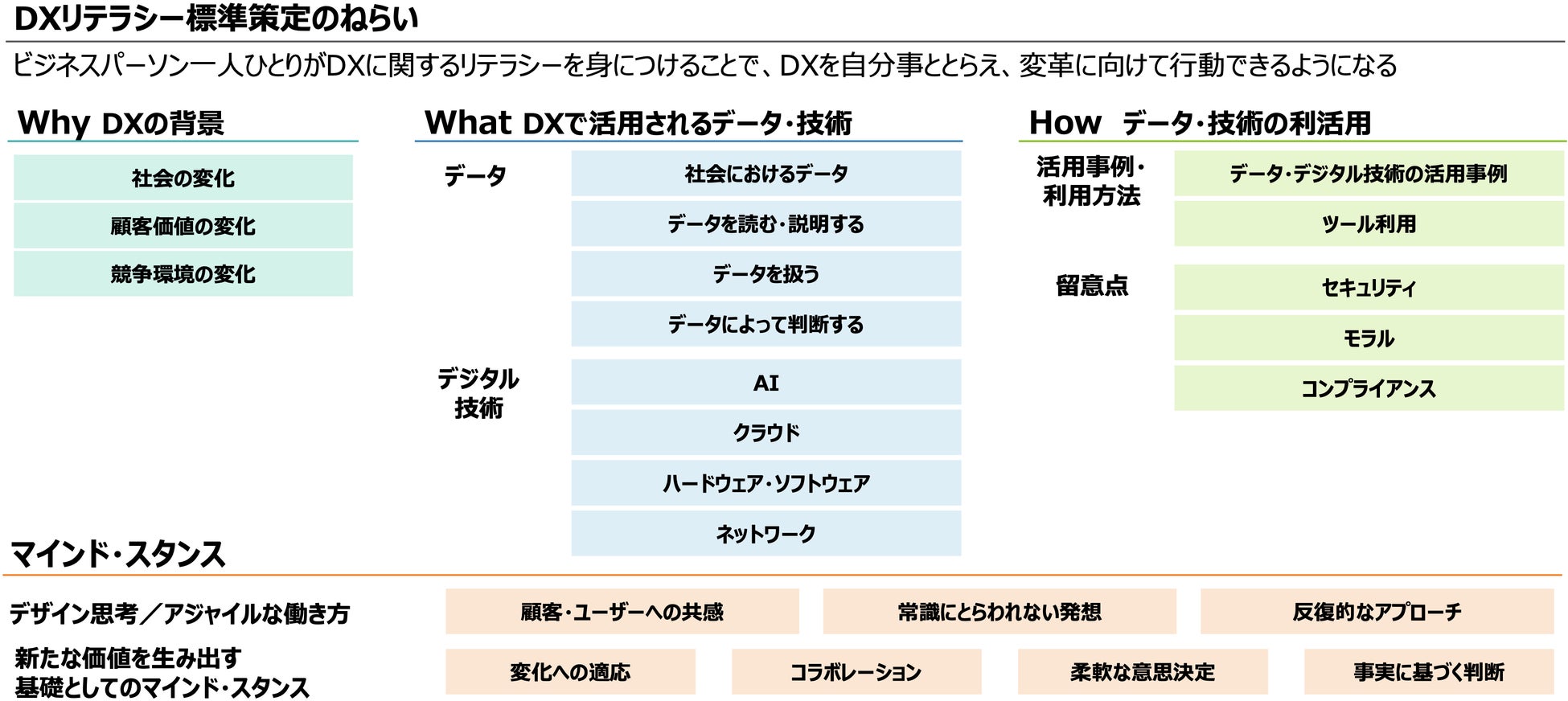 DXリテラシー標準策定のねらい

ビジネスパーソン一人ひとりがDXに関するリテラシーを身につけることで、DXを自分事ととらえ、変革に向けて行動できるようになる

Why DXの背景

社会の変化

顧客価値の変化

競争環境の変化

What DXで活用されるデータ・技術

データ

社会におけるデータ

データを読む・説明する

データを扱う

データによって判断する

デジタル技術

AI

クラウド

ハードウェア・ソフトウェア

ネットワーク

How データ・技術の利活用

活用事例・利用方法

データ・デジタル技術の活用事例

ツール利用

留意点

セキュリティ

モラル

コンプライアンス

マインド・スタンス

デザイン思考／アジャイルな働き方

顧客・ユーザーへの共感

常識にとらわれない発想

反復的なアプローチ

新たな価値を生み出す基礎としてのマインド・スタンス

変化への適応

コラボレーション

柔軟な意思決定

事実に基づく判断